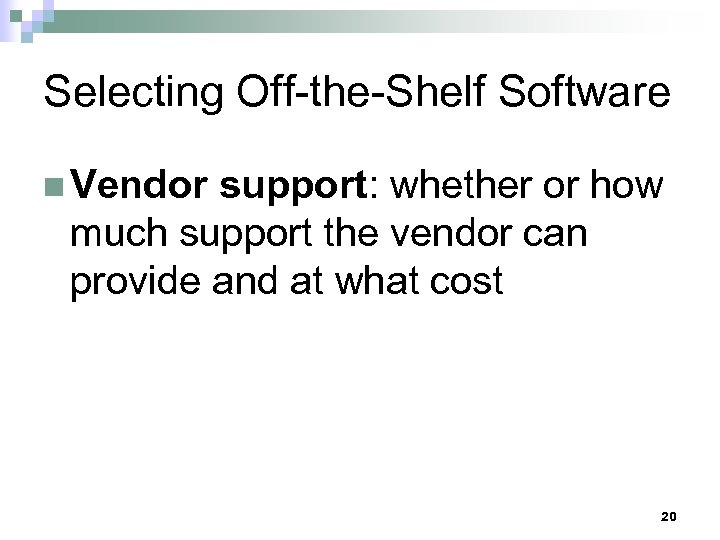 Selecting Off-the-Shelf Software

Vendor support: whether or how much support the vendor can provide and at what cost

20